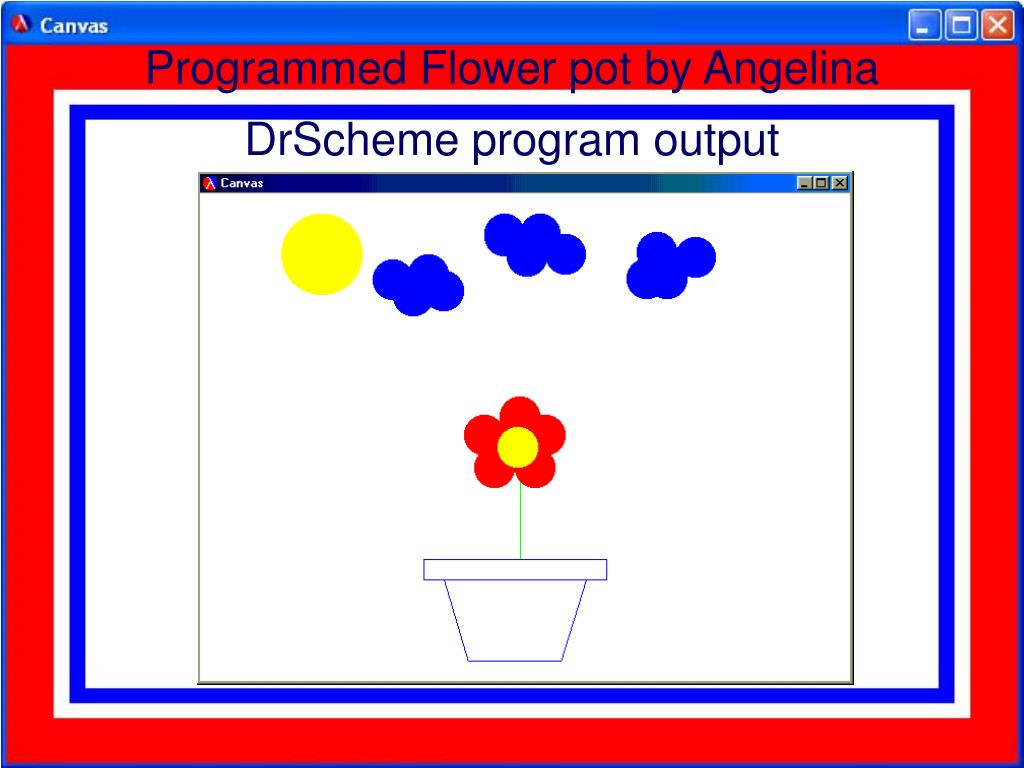 Canvas

Programmed Flower pot by Angelina

DrScheme program output

Canvas